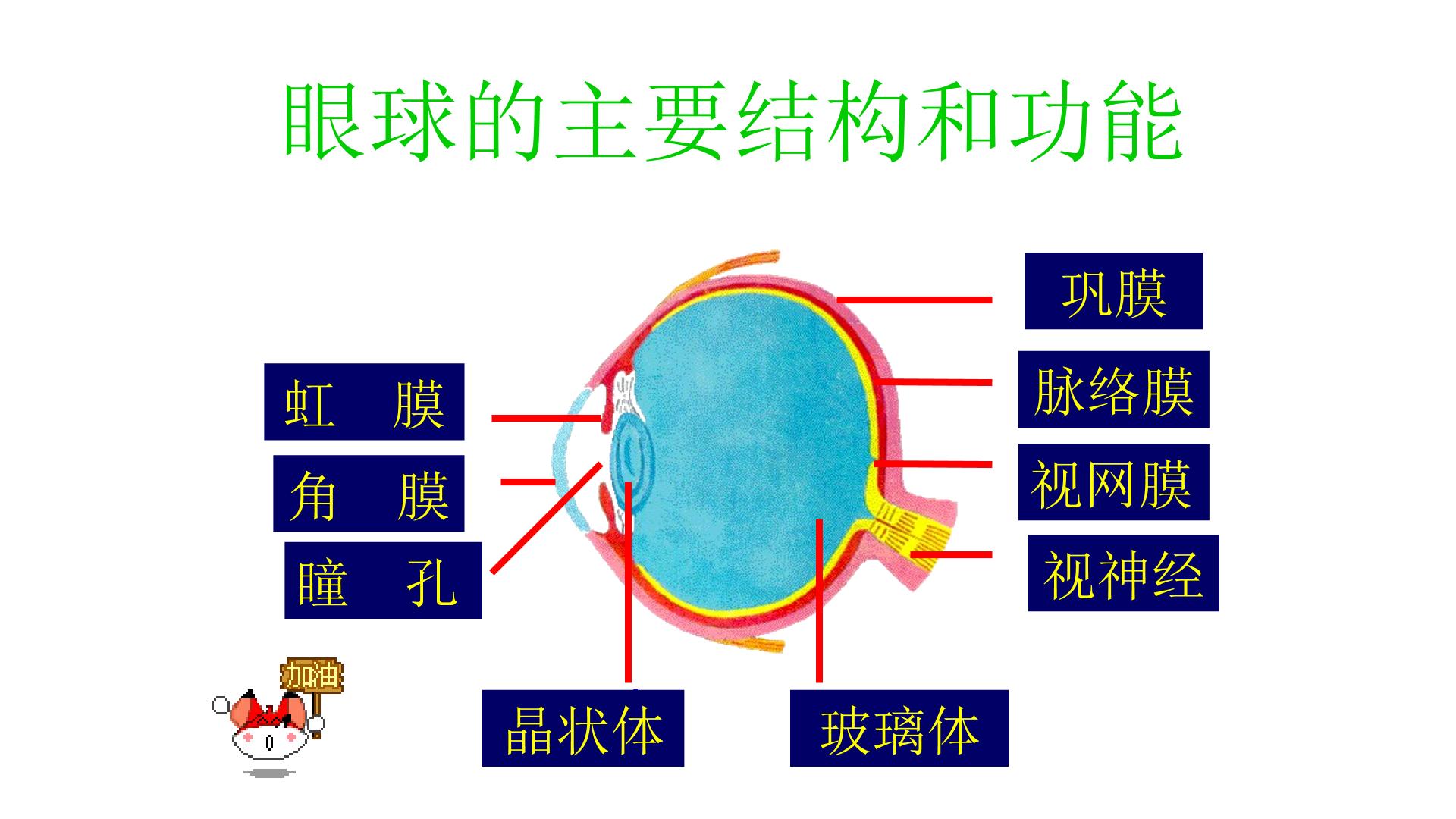 眼球的主要结构和功能

虹 膜

角 膜

瞳 孔

巩膜

脉络膜

视网膜

视神经

加油

晶状体

玻璃体